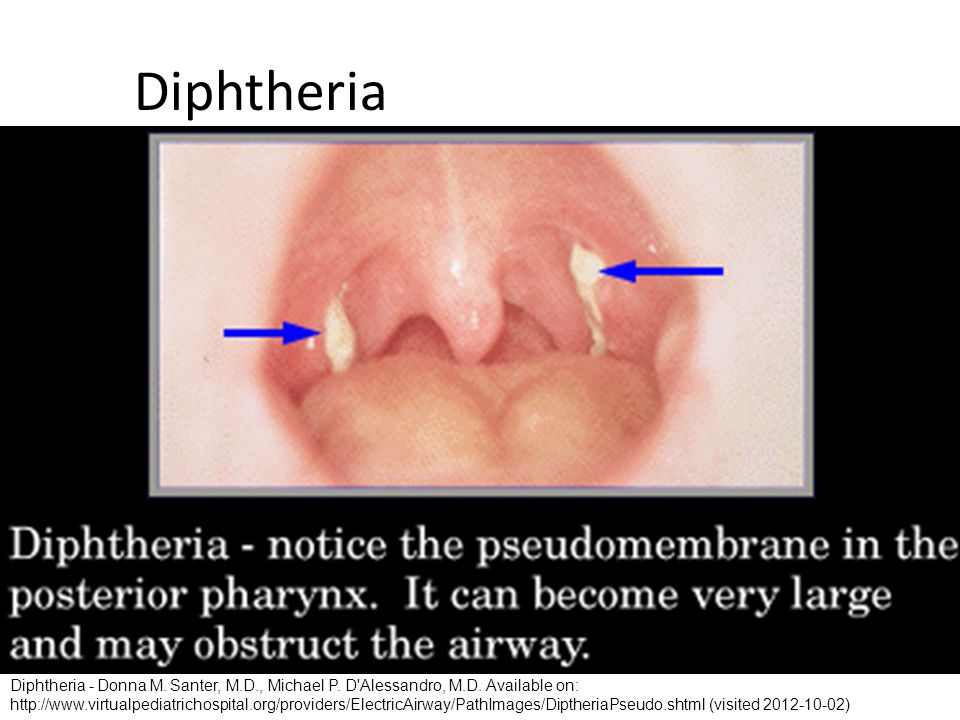 Diphtheria

Diphtheria - notice the pseudomembrane in the posterior pharynx. It can become very large and may obstruct the airway.

Diphtheria - Donna M. Santer, M.D., Michael P. D'Alessandro, M.D. Available on: http://www.virtualpediatrichospital.org/providers/ElectricAirway/PathImages/DiptheriaPseudo.shtml (visited 2012-10-02)